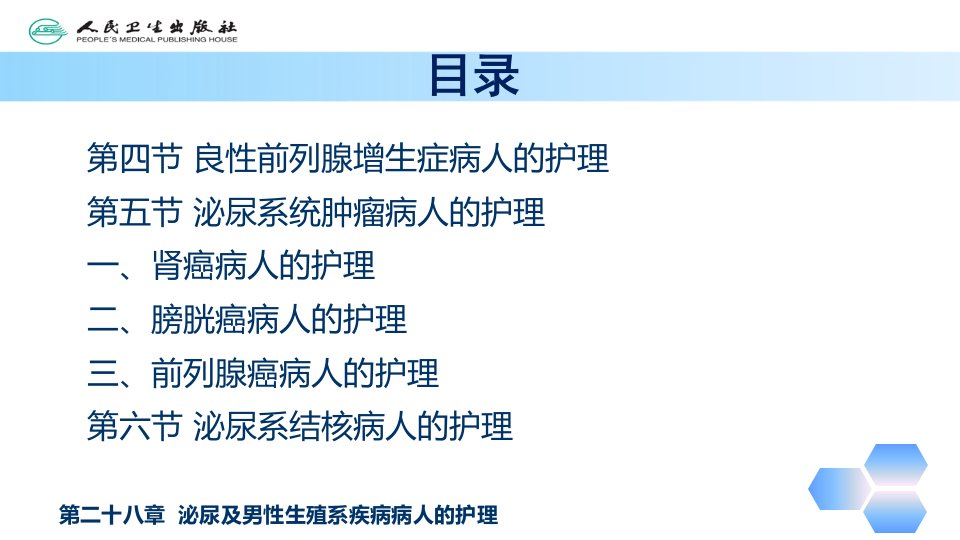 人民卫生出版社
PEOPLE'S MEDICAL PUBLISHING HOUSE

目录

第四节 良性前列腺增生症病人的护理
第五节 泌尿系统肿瘤病人的护理
一、肾癌病人的护理
二、膀胱癌病人的护理
三、前列腺癌病人的护理
第六节 泌尿系结核病人的护理

第二十八章 泌尿及男性生殖系疾病病人的护理